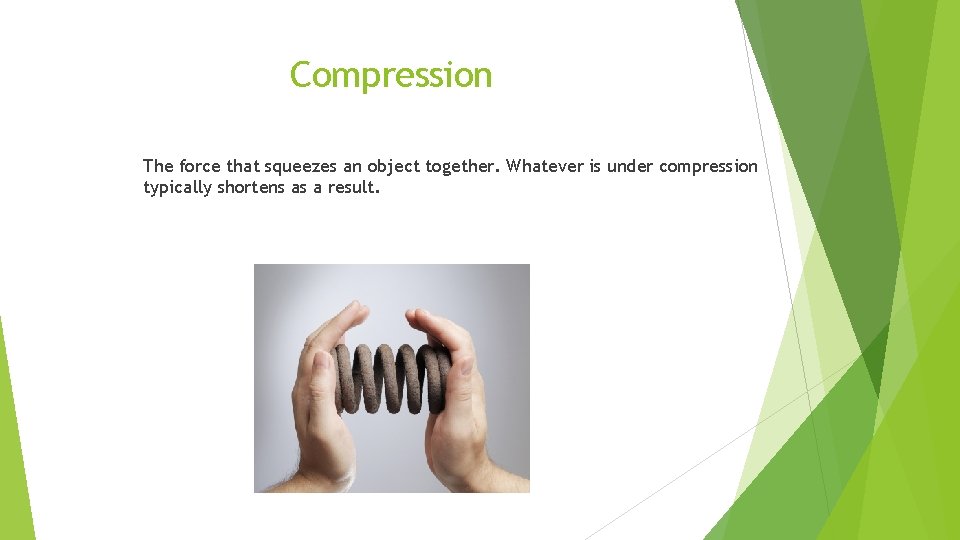 Compression

The force that squeezes an object together. Whatever is under compression typically shortens as a result.